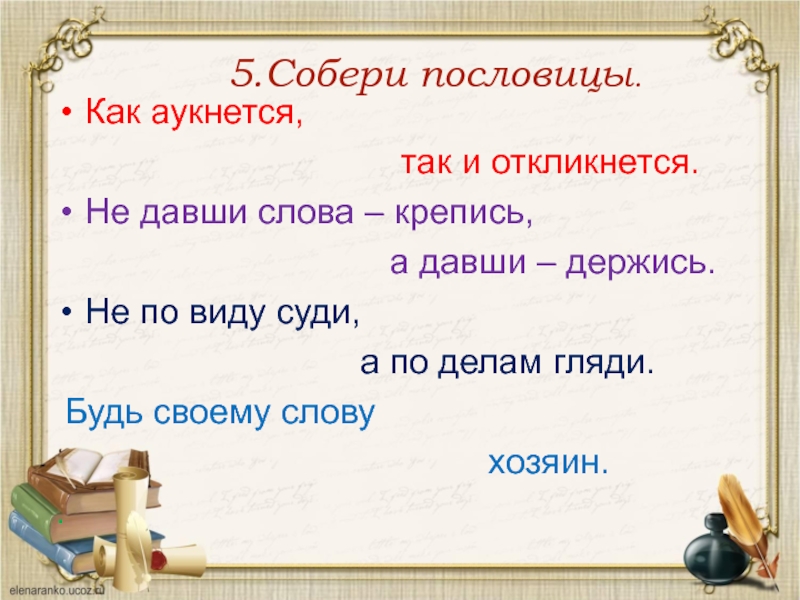 5.Собери пословицы.

• Как аукнется,

так и откликнется.

• Не давши слова – крепись,

а давши – держись.

• Не по виду суди,

а по делам гляди.

Будь своему слову

хозяин.

elenaranko.ucoz.ru